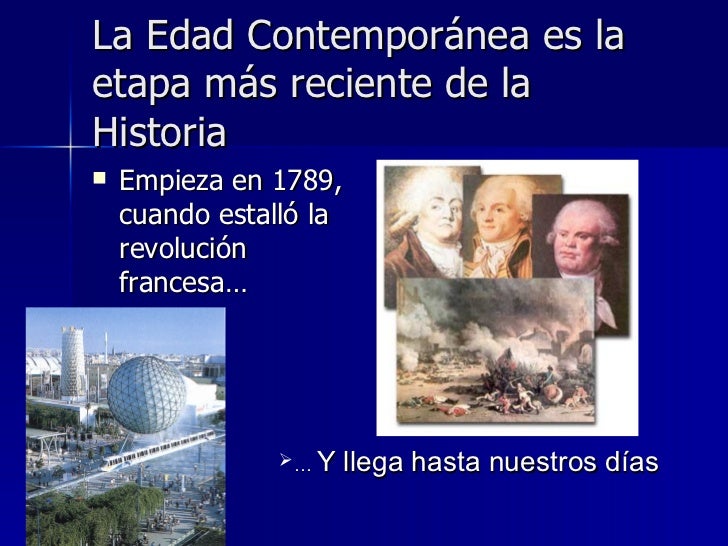 La Edad Contemporánea es la etapa más reciente de la Historia

▪ Empieza en 1789, cuando estalló la revolución francesa…

➢… Y llega hasta nuestros días